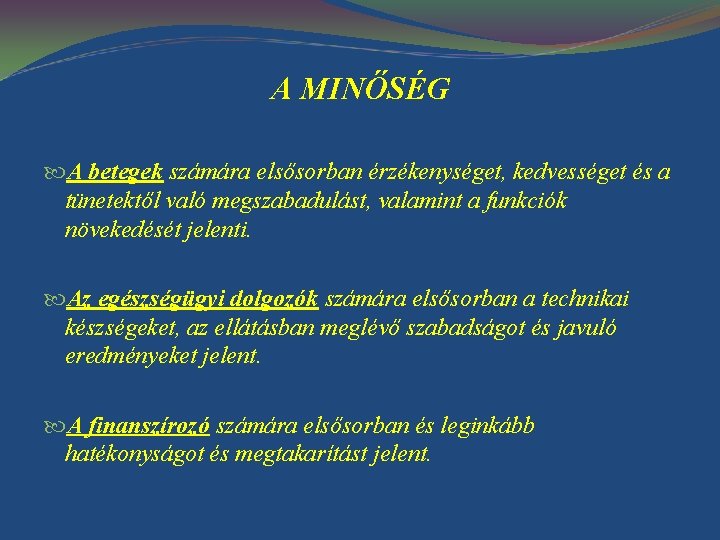 A MINŐSÉG

A betegek számára elsősorban érzékenységet, kedvességet és a tünetektől való megszabadulást, valamint a funkciók növekedését jelenti.

Az egészségügyi dolgozók számára elsősorban a technikai készségeket, az ellátásban meglévő szabadságot és javuló eredményeket jelent.

A finanszírozó számára elsősorban és leginkább hatékonyságot és megtakarítást jelent.